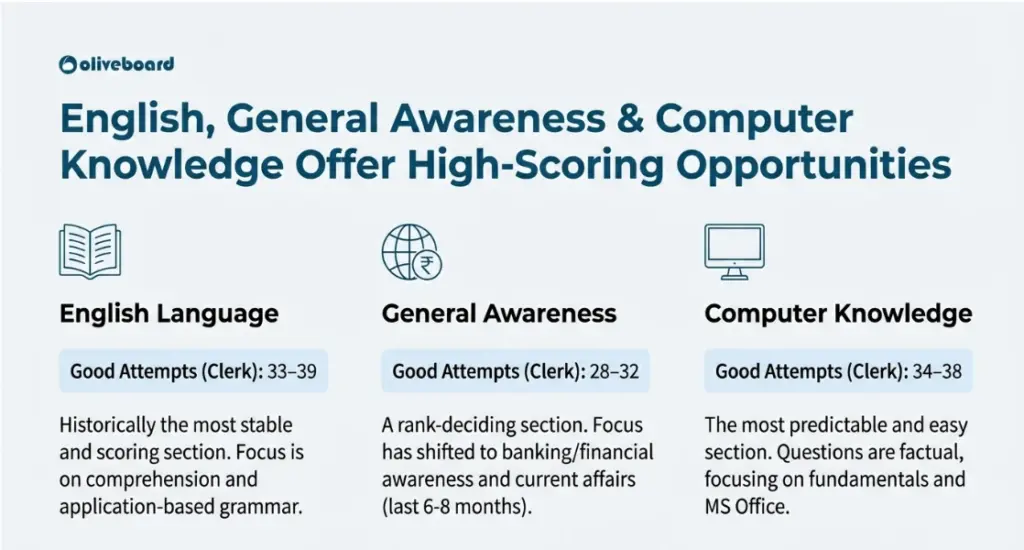 oliveboard

English, General Awareness & Computer Knowledge Offer High-Scoring Opportunities

English Language

Good Attempts (Clerk): 33–39

Historically the most stable and scoring section. Focus is on comprehension and application-based grammar.

₹

General Awareness

Good Attempts (Clerk): 28–32

A rank-deciding section. Focus has shifted to banking/financial awareness and current affairs (last 6-8 months).

Computer Knowledge

Good Attempts (Clerk): 34–38

The most predictable and easy section. Questions are factual, focusing on fundamentals and MS Office.